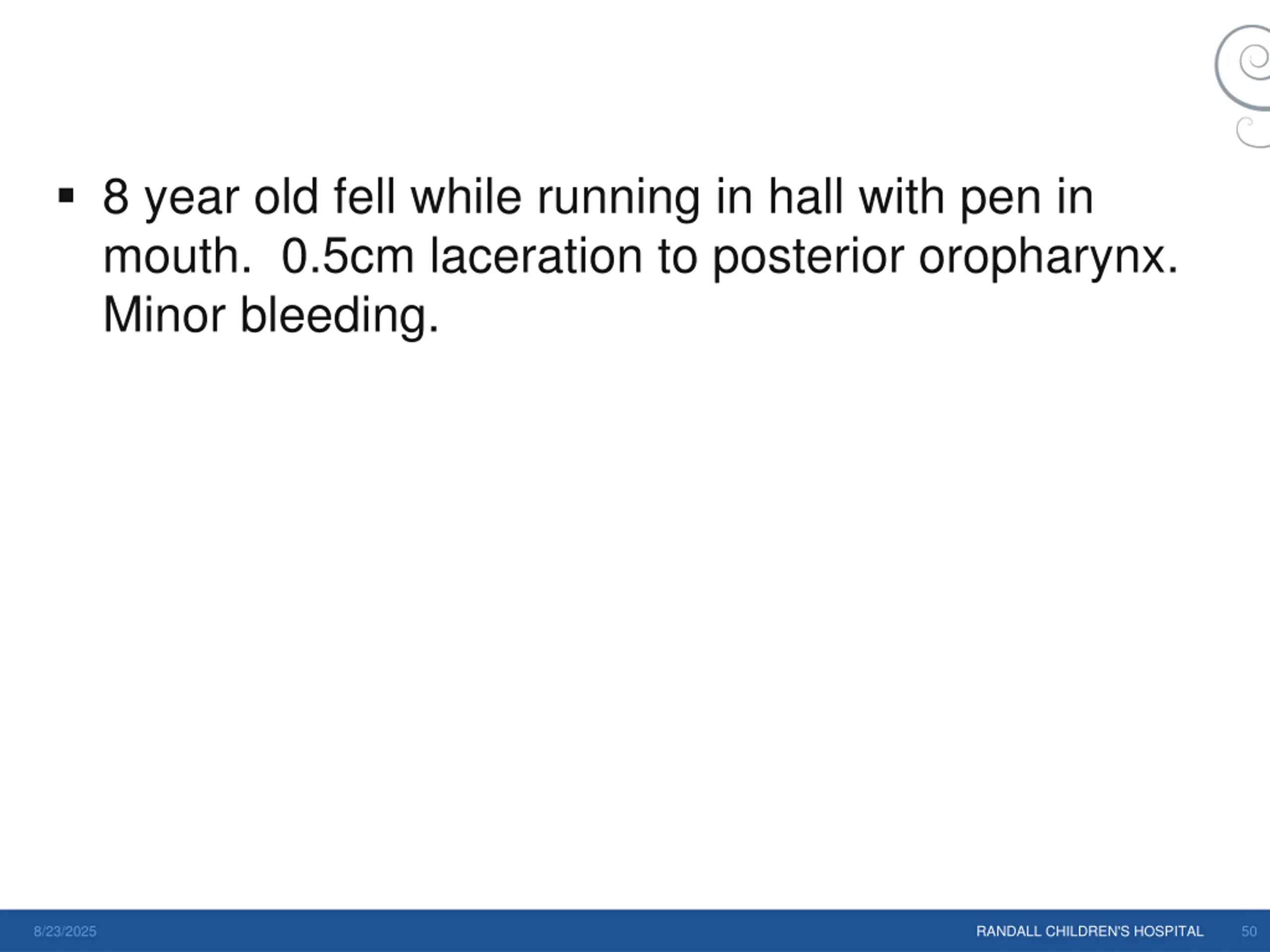 ▪ 8 year old fell while running in hall with pen in mouth.  0.5cm laceration to posterior oropharynx. Minor bleeding.

8/23/2025

RANDALL CHILDREN'S HOSPITAL

50